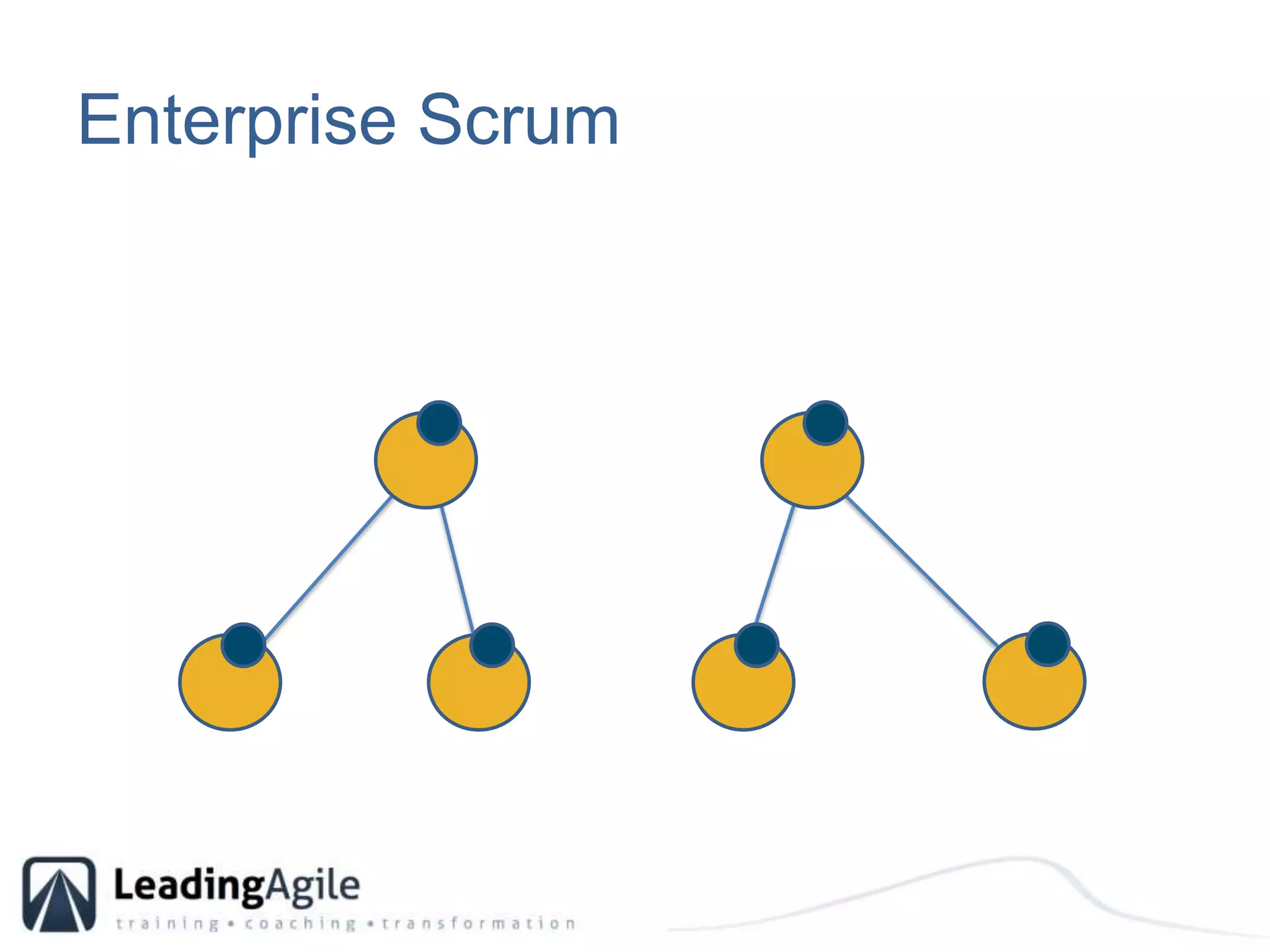 Enterprise Scrum

LeadingAgile
training • coaching • transformation